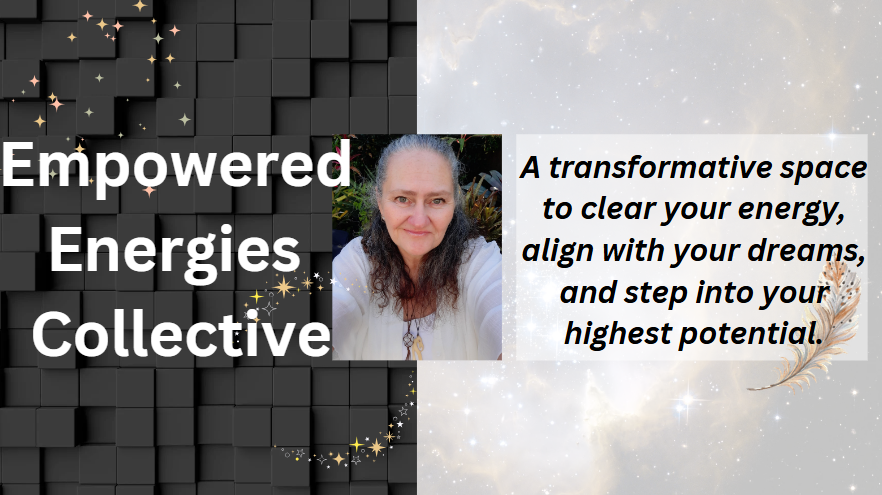 Empowered Energies Collective

A transformative space to clear your energy, align with your dreams, and step into your highest potential.